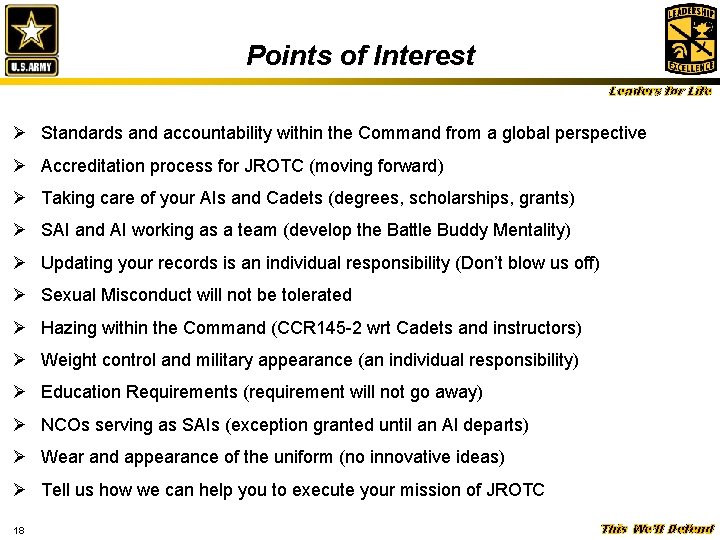 U.S.ARMY

Points of Interest

LEADERSHIP EXCELLENCE

Leaders for Life

➢ Standards and accountability within the Command from a global perspective

➢ Accreditation process for JROTC (moving forward)

➢ Taking care of your AIs and Cadets (degrees, scholarships, grants)

➢ SAI and AI working as a team (develop the Battle Buddy Mentality)

➢ Updating your records is an individual responsibility (Don't blow us off)

➢ Sexual Misconduct will not be tolerated

➢ Hazing within the Command (CCR145-2 wrt Cadets and instructors)

➢ Weight control and military appearance (an individual responsibility)

➢ Education Requirements (requirement will not go away)

➢ NCOs serving as SAIs (exception granted until an AI departs)

➢ Wear and appearance of the uniform (no innovative ideas)

➢ Tell us how we can help you to execute your mission of JROTC

18

This We'll Defend